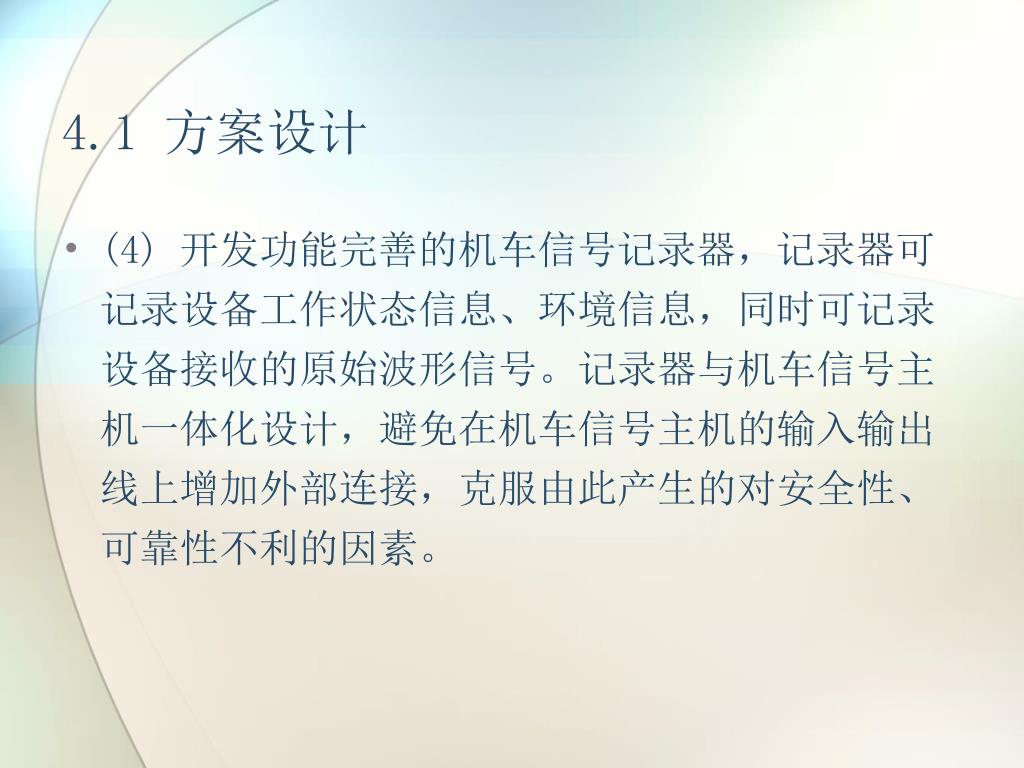 4.1 方案设计

• (4) 开发功能完善的机车信号记录器，记录器可记录设备工作状态信息、环境信息，同时可记录设备接收的原始波形信号。记录器与机车信号主机一体化设计，避免在机车信号主机的输入输出线上增加外部连接，克服由此产生的对安全性、可靠性不利的因素。